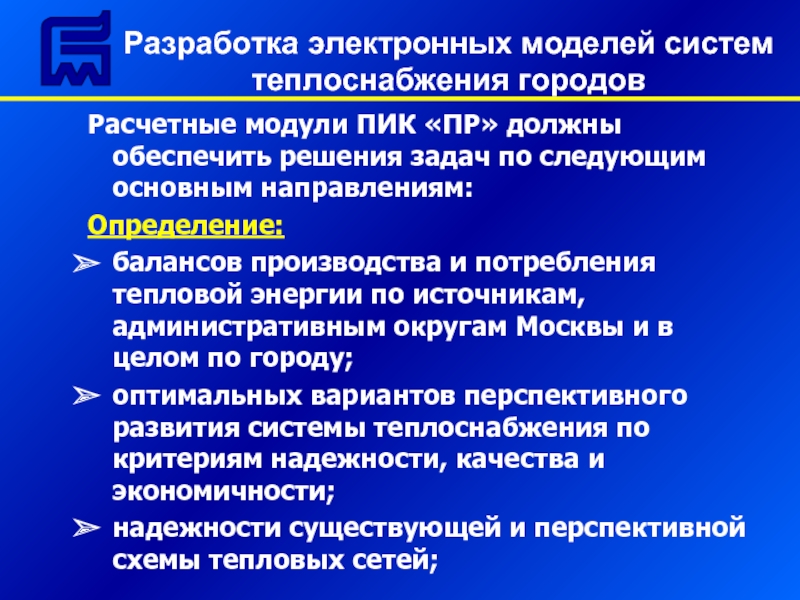 Разработка электронных моделей систем теплоснабжения городов

Расчетные модули ПИК «ПР» должны обеспечить решения задач по следующим основным направлениям:

Определение:

➢ балансов производства и потребления тепловой энергии по источникам, административным округам Москвы и в целом по городу;

➢ оптимальных вариантов перспективного развития системы теплоснабжения по критериям надежности, качества и экономичности;

➢ надежности существующей и перспективной схемы тепловых сетей;